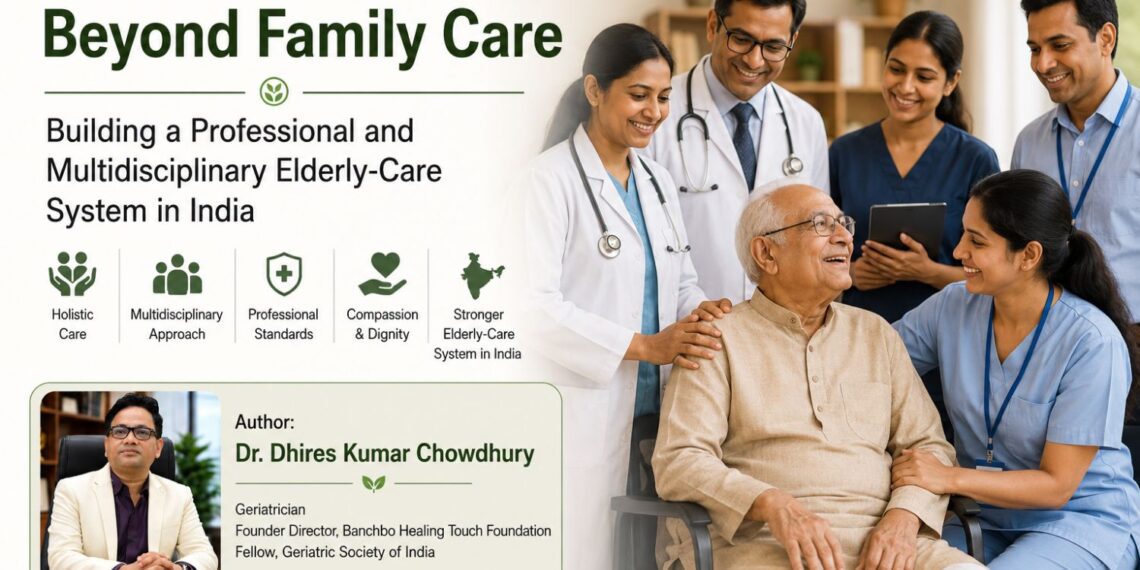 Beyond Family Care

Building a Professional and Multidisciplinary Elderly-Care System in India

Holistic Care

Multidisciplinary Approach

Professional Standards

Compassion & Dignity

Stronger Elderly-Care System in India

Author:

Dr. Dhires Kumar Chowdhury

Geriatrician
Founder Director, Banchbo Healing Touch Foundation
Fellow, Geriatric Society of India